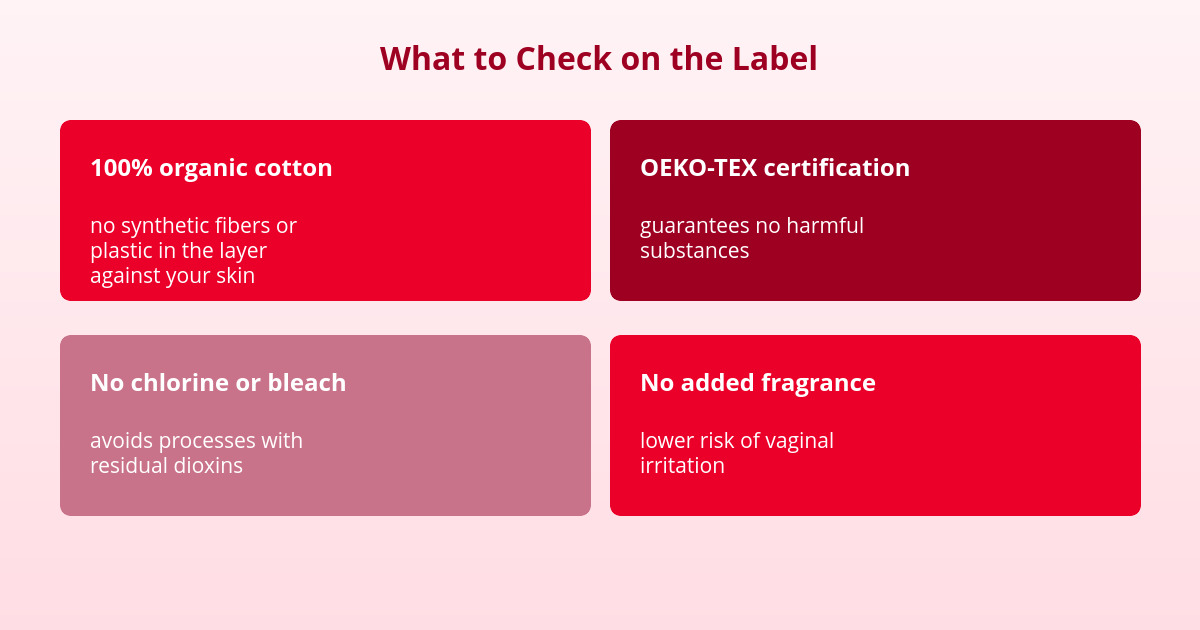 What to Check on the Label

100% organic cotton

no synthetic fibers or plastic in the layer against your skin

OEKO-TEX certification

guarantees no harmful substances

No chlorine or bleach

avoids processes with residual dioxins

No added fragrance

lower risk of vaginal irritation